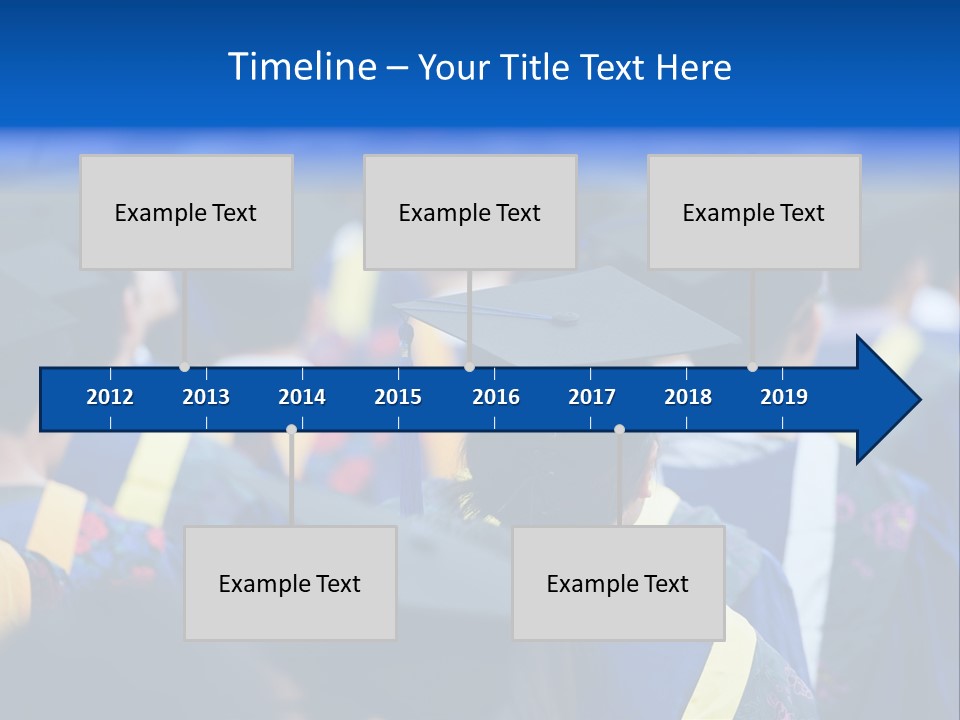 Timeline – Your Title Text Here

Example Text

Example Text

Example Text

2012 2013 2014 2015 2016 2017 2018 2019

Example Text

Example Text